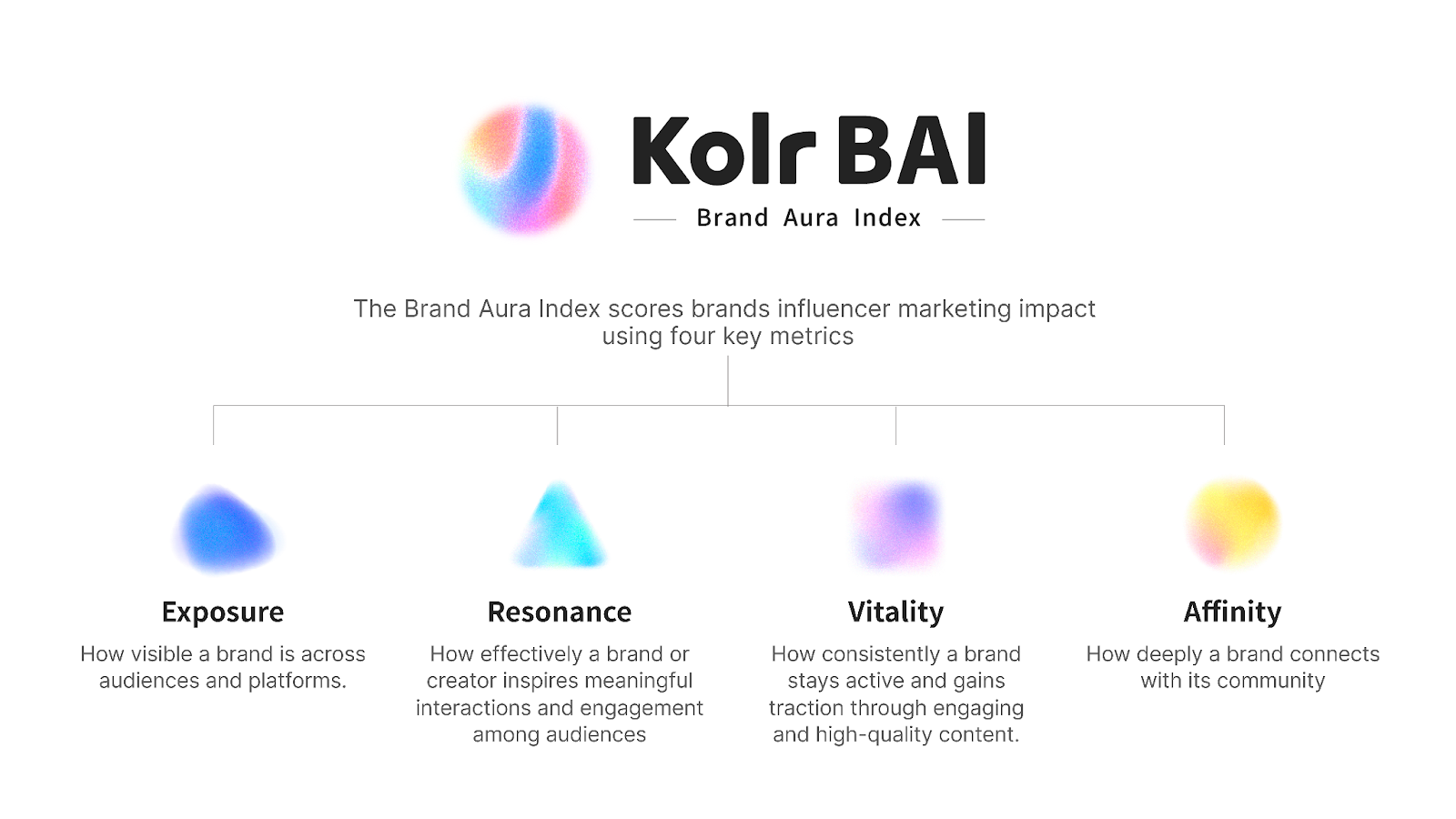 Kolr BAI

Brand Aura Index

The Brand Aura Index scores brands influencer marketing impact using four key metrics

Exposure

How visible a brand is across audiences and platforms.

Resonance

How effectively a brand or creator inspires meaningful interactions and engagement among audiences

Vitality

How consistently a brand stays active and gains traction through engaging and high-quality content.

Affinity

How deeply a brand connects with its community